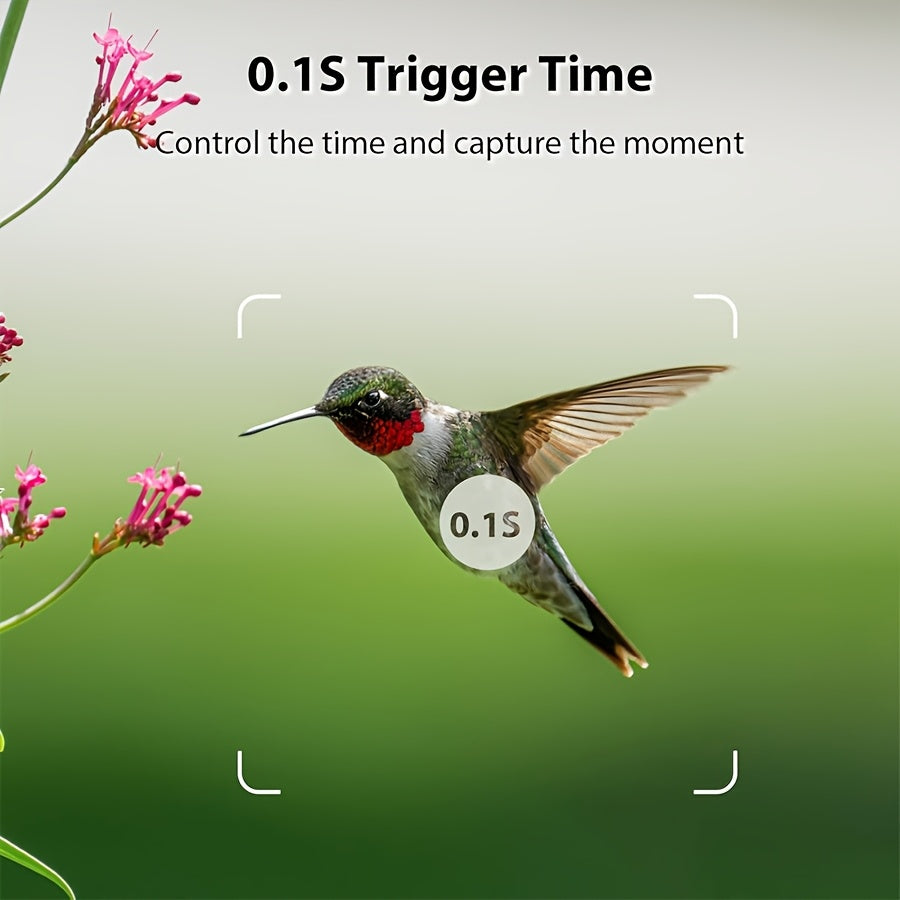 0.1S Trigger Time

Control the time and capture the moment

0.1S